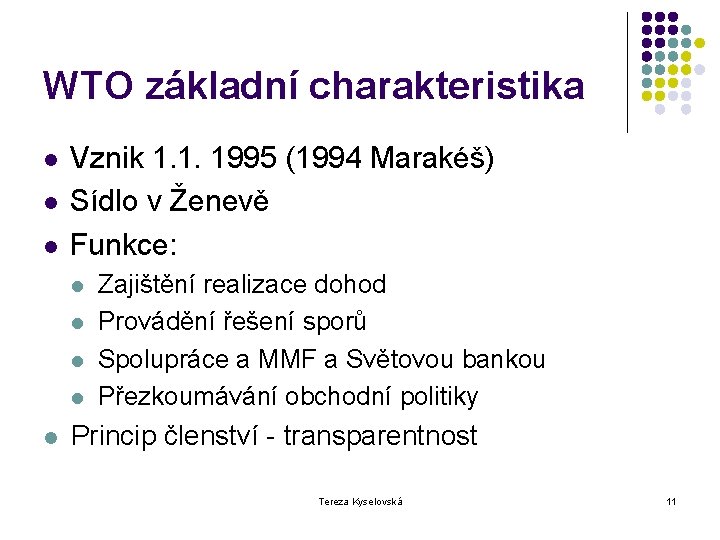 WTO základní charakteristika

- Vznik 1.1. 1995 (1994 Marakéš)
- Sídlo v Ženevě
- Funkce:
  - Zajištění realizace dohod
  - Provádění řešení sporů
  - Spolupráce a MMF a Světovou bankou
  - Přezkoumávání obchodní politiky
- Princip členství - transparentnost

Tereza Kyselovská

11